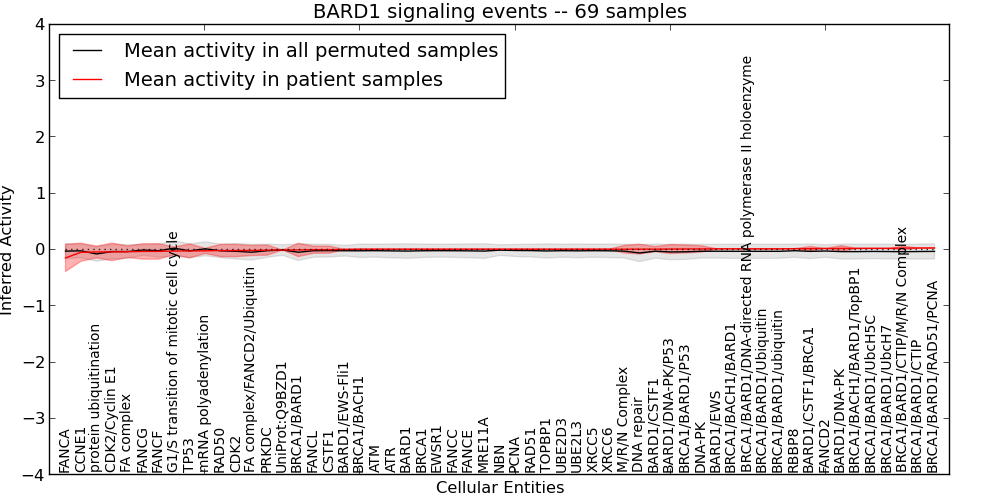 BARD1 signaling events -- 69 samples

Mean activity in all permuted samples
Mean activity in patient samples

Inferred Activity

4
3
2
1
0
−1
−2
−3
−4

FANCA
CCNE1
protein ubiquitination
CDK2/Cyclin E1
FA complex
FANCG
FANCF
G1/S transition of mitotic cell cycle
TP53
mRNA polyadenylation
RAD50
CDK2
FA complex/FANCD2/Ubiquitin
PRKDC
UniProt:Q9BZD1
BRCA1/BARD1
FANCL
CSTF1
BARD1/EWS-Fli1
BRCA1/BACH1
ATM
ATR
BARD1
BRCA1
EWSR1
FANCC
FANCE
MRE11A
NBN
PCNA
RAD51
TOPBP1
UBE2D3
UBE2L3
XRCC5
XRCC6
M/R/N Complex
DNA repair
BARD1/CSTF1
BARD1/DNA-PK/P53
BRCA1/BARD1/P53
DNA-PK
BARD1/EWS
BRCA1/BACH1/BARD1
BRCA1/BARD1/DNA-directed RNA polymerase II holoenzyme
BRCA1/BARD1/Ubiquitin
BRCA1/BARD1/ubiquitin
RBBP8
BARD1/CSTF1/BRCA1
FANCD2
BARD1/DNA-PK
BRCA1/BACH1/BARD1/TopBP1
BRCA1/BARD1/UbcH5C
BRCA1/BARD1/UbcH7
BRCA1/BARD1/CTIP/M/R/N Complex
BRCA1/BARD1/CTIP
BRCA1/BARD1/RAD51/PCNA

Cellular Entities